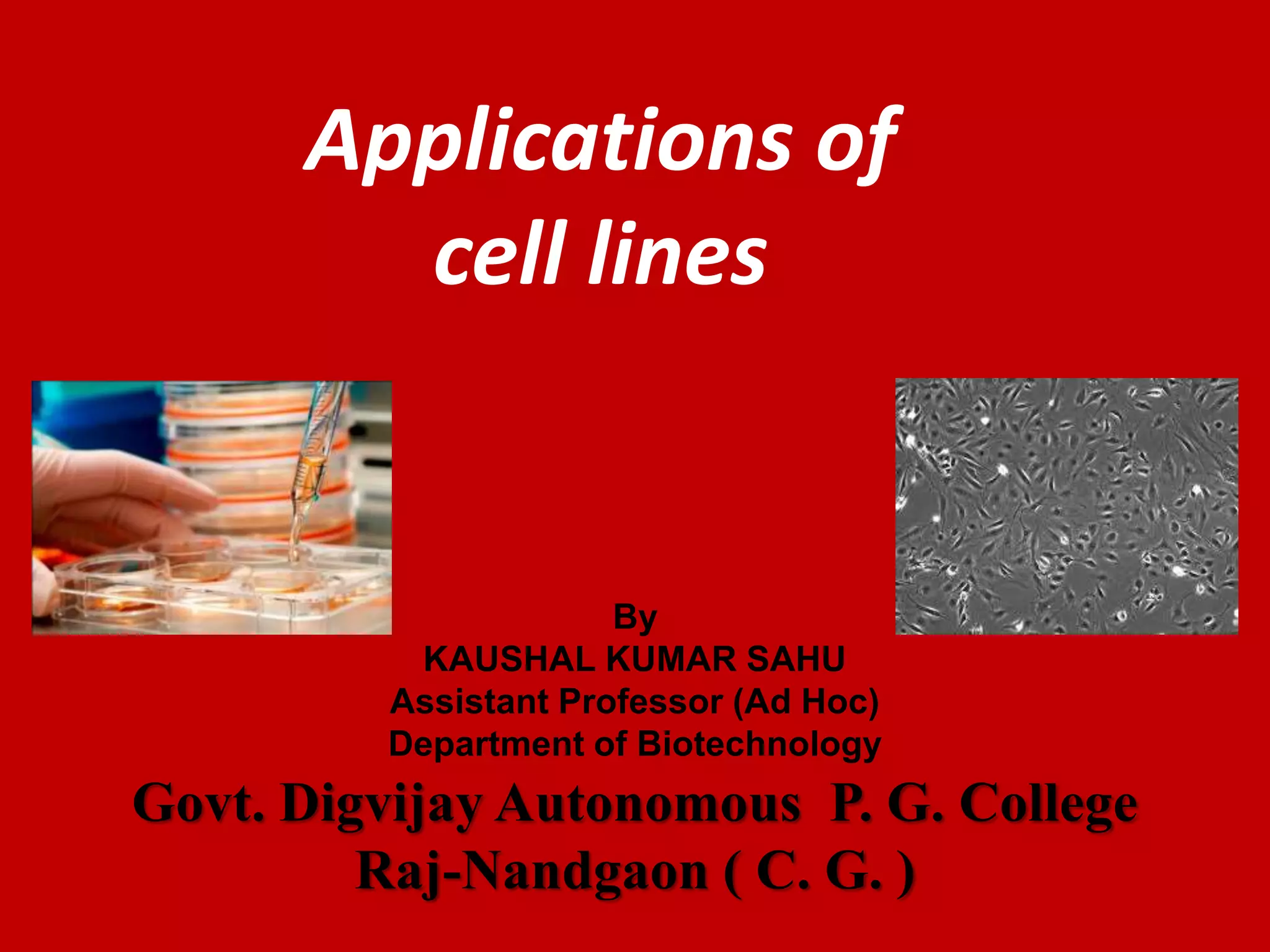 Applications of cell lines

By
KAUSHAL KUMAR SAHU
Assistant Professor (Ad Hoc)
Department of Biotechnology

Govt. Digvijay Autonomous P. G. College
Raj-Nandgaon ( C. G. )